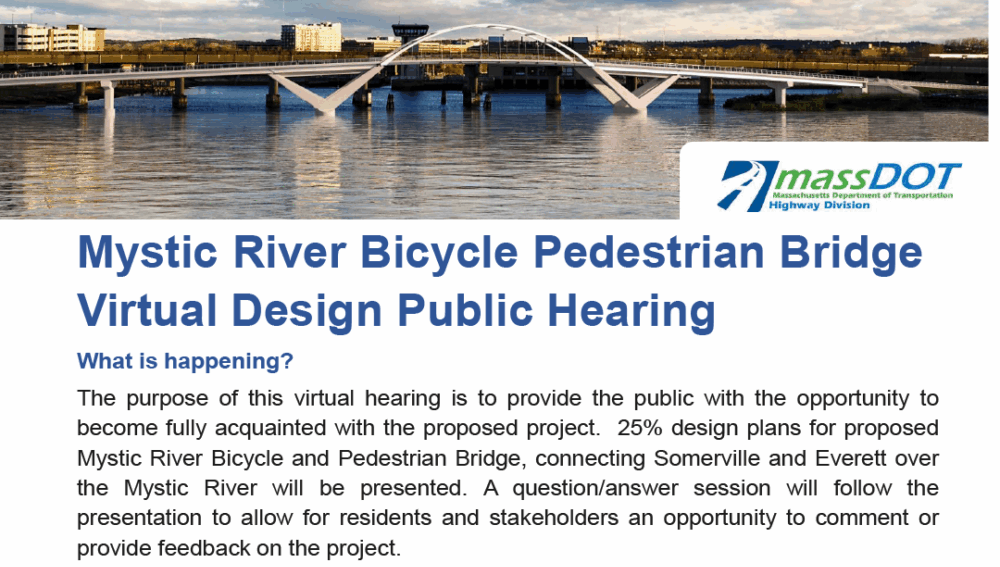 massDOT
Massachusetts Department of Transportation
Highway Division

Mystic River Bicycle Pedestrian Bridge Virtual Design Public Hearing

What is happening?

The purpose of this virtual hearing is to provide the public with the opportunity to become fully acquainted with the proposed project. 25% design plans for proposed Mystic River Bicycle and Pedestrian Bridge, connecting Somerville and Everett over the Mystic River will be presented. A question/answer session will follow the presentation to allow for residents and stakeholders an opportunity to comment or provide feedback on the project.